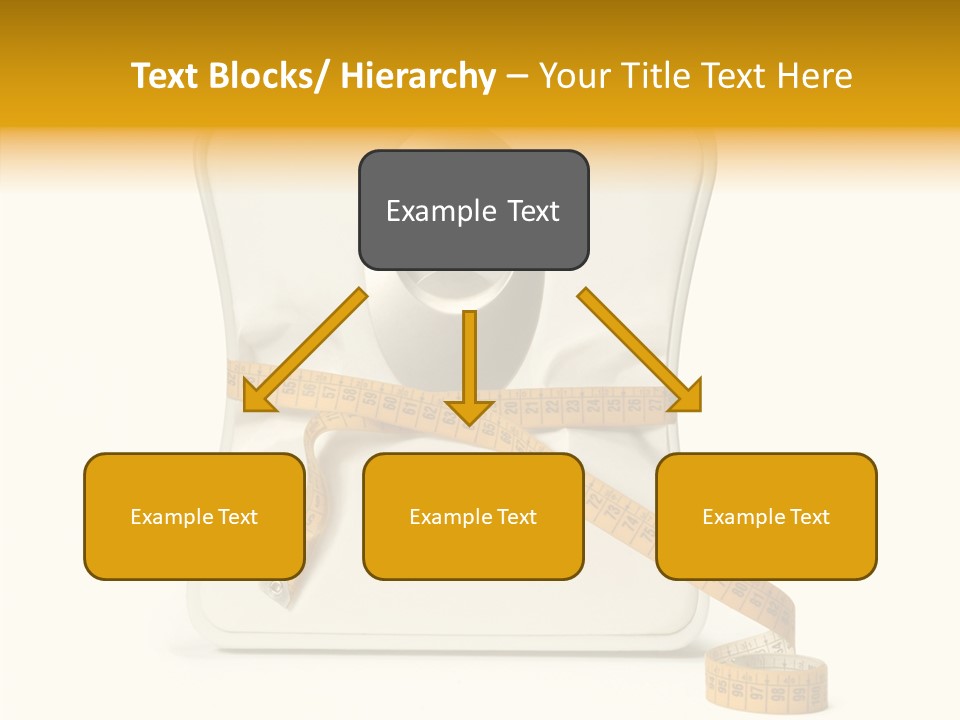 Text Blocks/ Hierarchy – Your Title Text Here

Example Text

Example Text

Example Text

Example Text